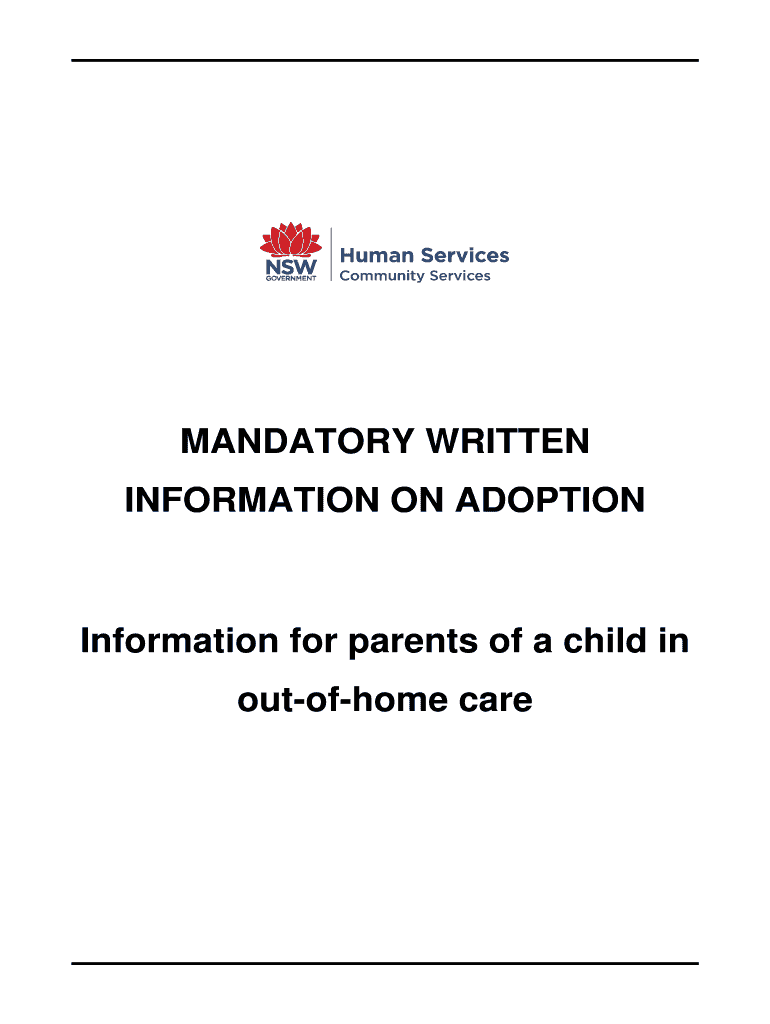 NSW GOVERNMENT
Human Services
Community Services

MANDATORY WRITTEN INFORMATION ON ADOPTION

Information for parents of a child in out-of-home care